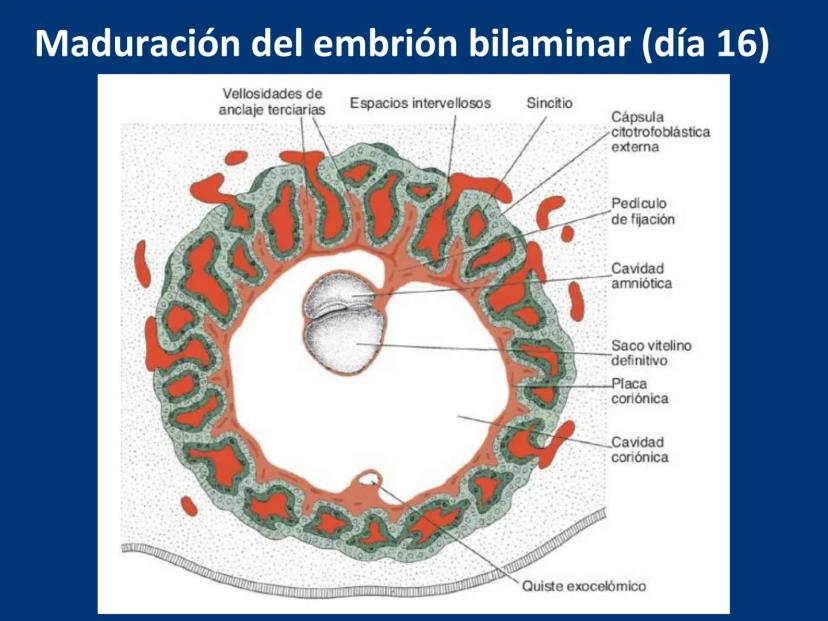 Maduración del embrión bilaminar (día 16)

Vellosidades de anclaje terciarias

Espacios intervellosos

Sincitio

Cápsula citotrofoblástica externa

Pedículo de fijación

Cavidad amniótica

Saco vitelino definitivo

Placa coriónica

Cavidad coriónica

Quiste exocelómico